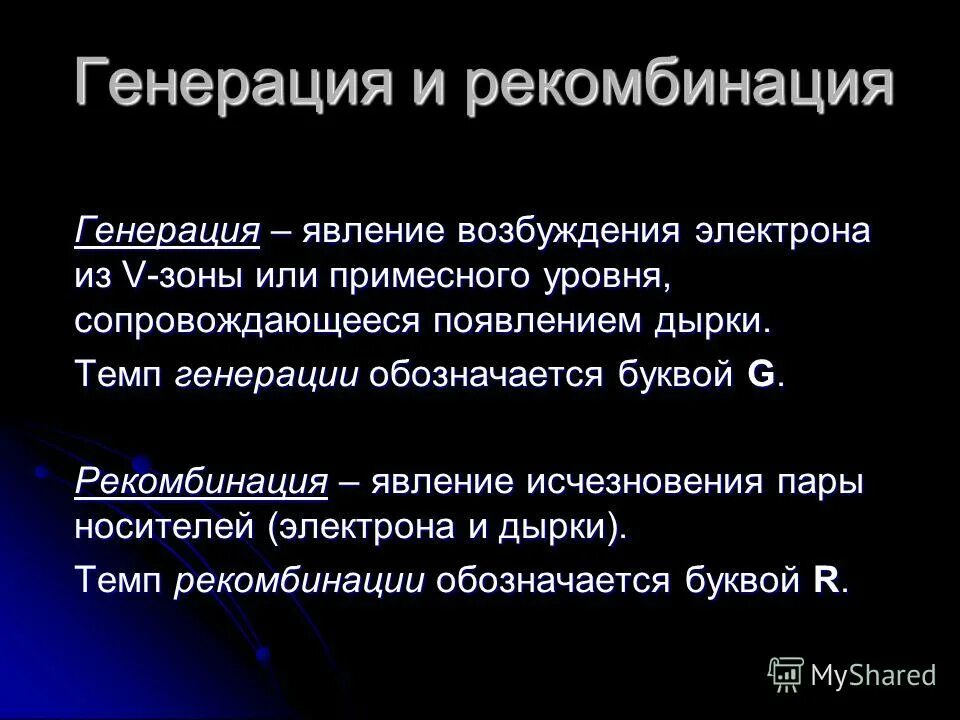 Генерация и рекомбинация

Генерация – явление возбуждения электрона из V-зоны или примесного уровня, сопровождающееся появлением дырки.

Темп генерации обозначается буквой G.

Рекомбинация – явление исчезновения пары носителей (электрона и дырки).

Темп рекомбинации обозначается буквой R.

MyShared